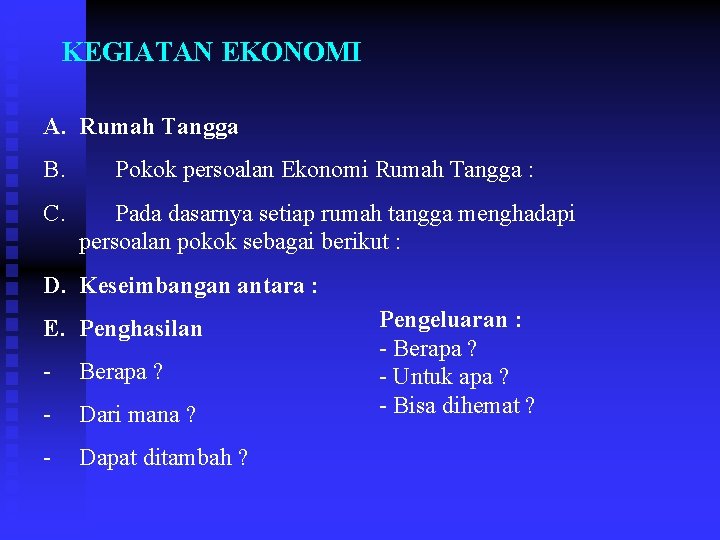 KEGIATAN EKONOMI

A. Rumah Tangga

B. Pokok persoalan Ekonomi Rumah Tangga :

C. Pada dasarnya setiap rumah tangga menghadapi persoalan pokok sebagai berikut :

D. Keseimbangan antara :

E. Penghasilan

- Berapa ?

- Dari mana ?

- Dapat ditambah ?

Pengeluaran :
- Berapa ?
- Untuk apa ?
- Bisa dihemat ?